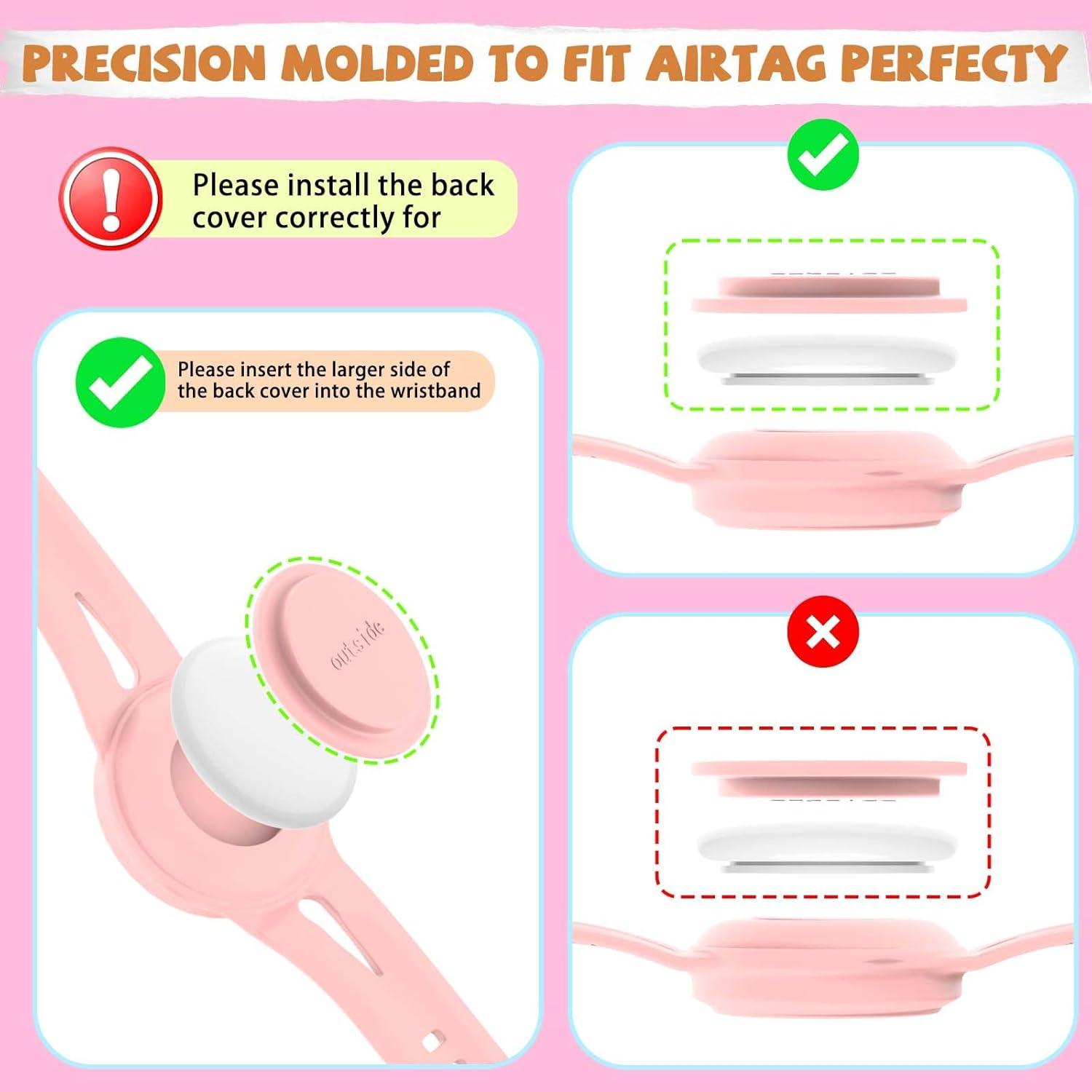 PRECISION MOLDED TO FIT AIRTAG PERFECTY

Please install the back cover correctly for

Please insert the larger side of the back cover into the wristband

outside